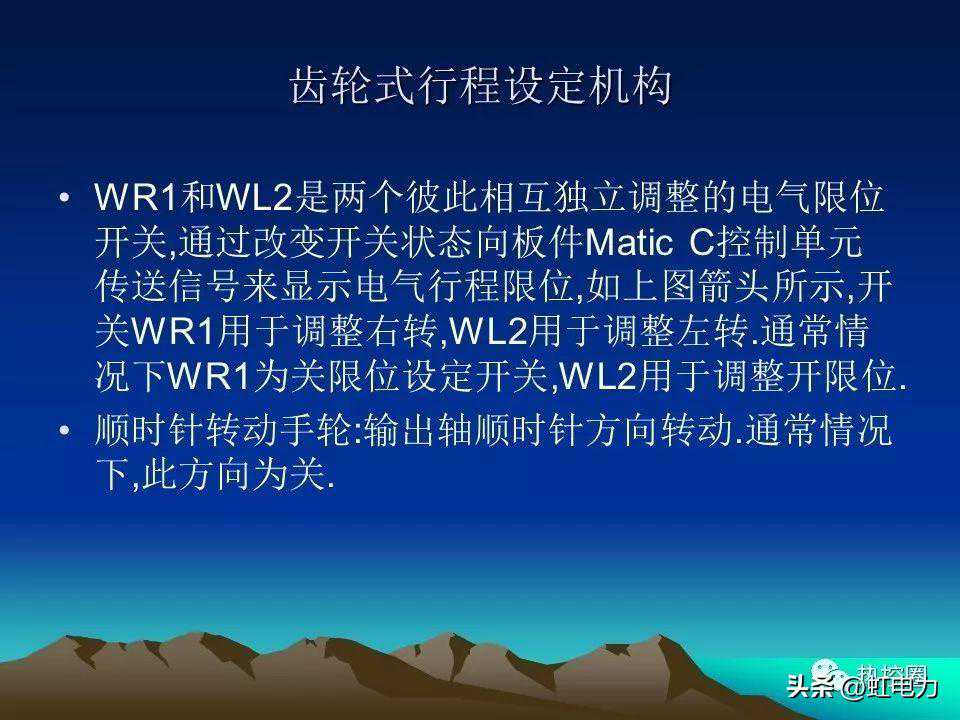 齿轮式行程设定机构

• WR1和WL2是两个彼此相互独立调整的电气限位开关,通过改变开关状态向板件Matic C控制单元传送信号来显示电气行程限位,如上图箭头所示,开关WR1用于调整右转,WL2用于调整左转.通常情况下WR1为关限位设定开关,WL2用于调整开限位.
• 顺时针转动手轮:输出轴顺时针方向转动.通常情况下,此方向为关.

热控圈
头条 @虹电力